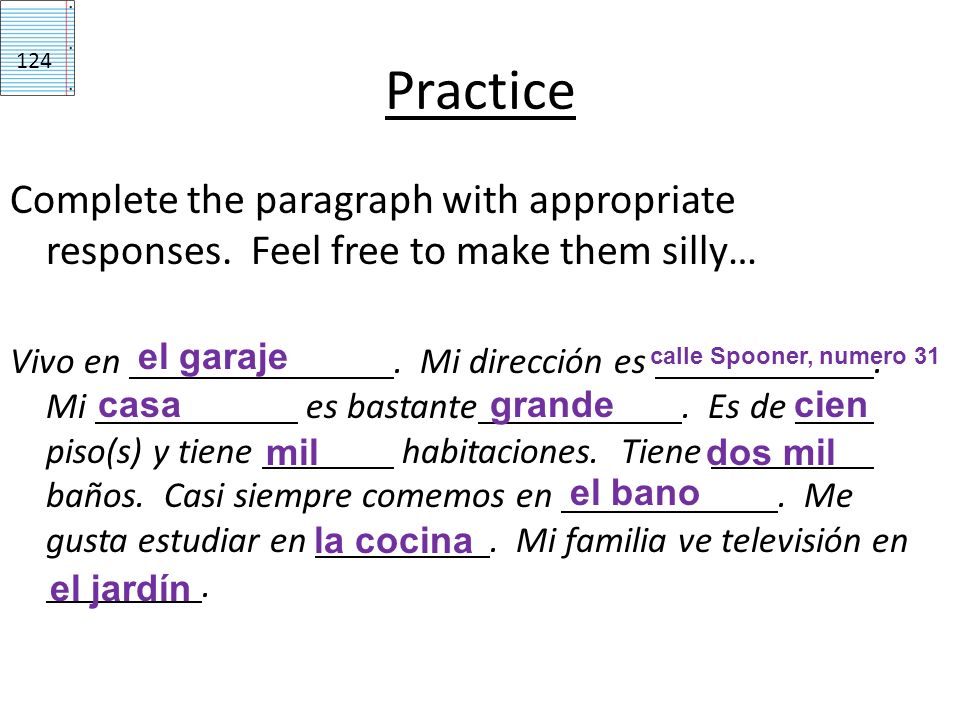 124

Practice

Complete the paragraph with appropriate responses. Feel free to make them silly…

Vivo en el garaje. Mi dirección es calle Spooner, numero 31. Mi casa es bastante grande. Es de cien piso(s) y tiene mil habitaciones. Tiene dos mil baños. Casi siempre comemos en el bano. Me gusta estudiar en la cocina. Mi familia ve televisión en el jardín.